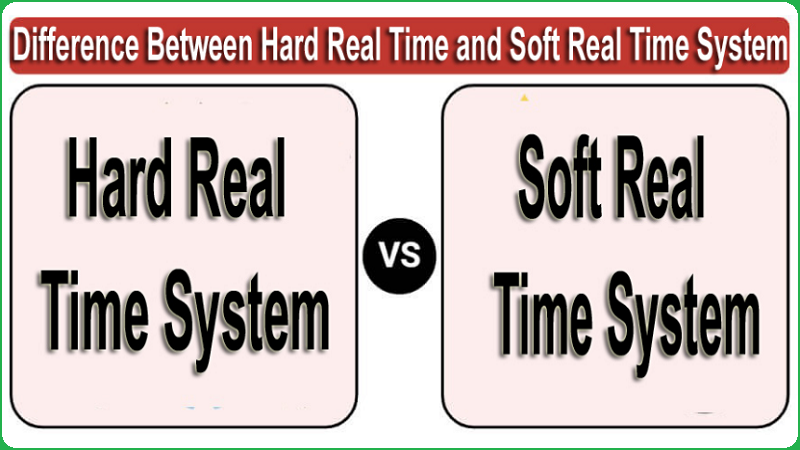 Difference Between Hard Real Time and Soft Real Time System

Hard Real Time System

VS

Soft Real Time System